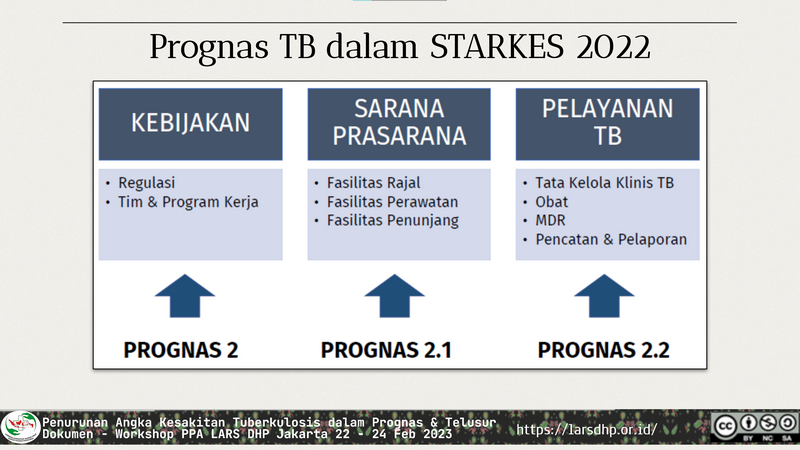 Prognas TB dalam STARKES 2022

KEBIJAKAN

- Regulasi
- Tim & Program Kerja

PROGNAS 2

SARANA PRASARANA

- Fasilitas Rajal
- Fasilitas Perawatan
- Fasilitas Penunjang

PROGNAS 2.1

PELAYANAN TB

- Tata Kelola Klinis TB
- Obat
- MDR
- Pencatan & Pelaporan

PROGNAS 2.2

Penurunan Angka Kesakitan Tuberkulosis dalam Prognas & Telusur Dokumen - Workshop PPA LARS DHP Jakarta 22 - 24 Feb 2023

https://larsdhp.or.id/

BY NC SA